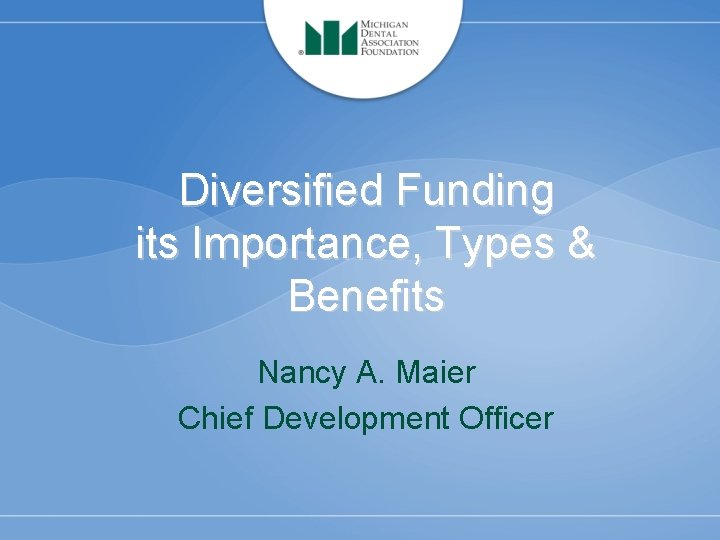 ® MICHIGAN DENTAL ASSOCIATION FOUNDATION

Diversified Funding its Importance, Types & Benefits

Nancy A. Maier
Chief Development Officer